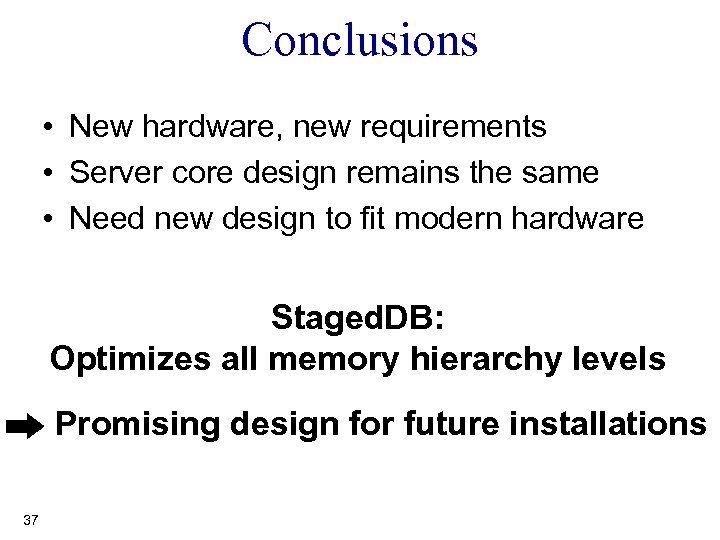 Conclusions

• New hardware, new requirements
• Server core design remains the same
• Need new design to fit modern hardware

StagedDB:
Optimizes all memory hierarchy levels

➡ Promising design for future installations

37